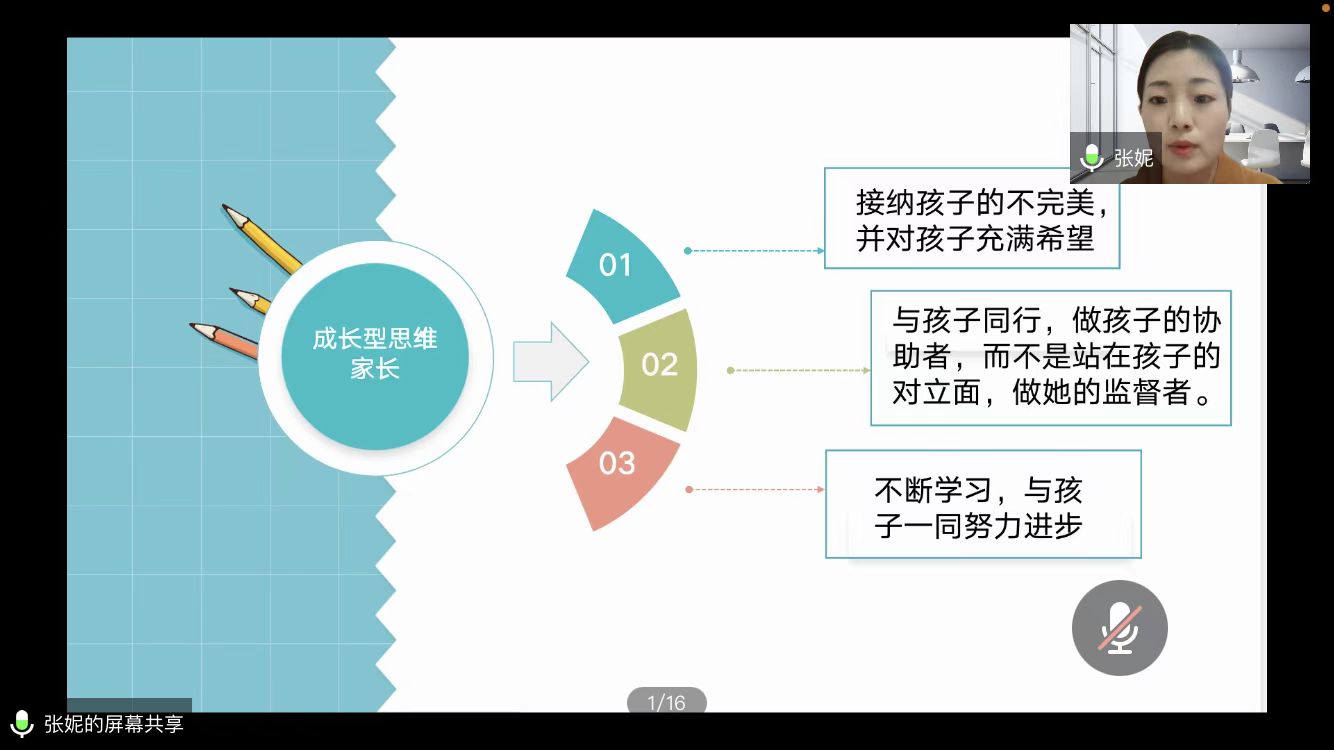 张妮

成长型思维家长

01

接纳孩子的不完美，并对孩子充满希望

02

与孩子同行，做孩子的协助者，而不是站在孩子的对立面，做她的监督者。

03

不断学习，与孩子一同努力进步

1/16

张妮的屏幕共享